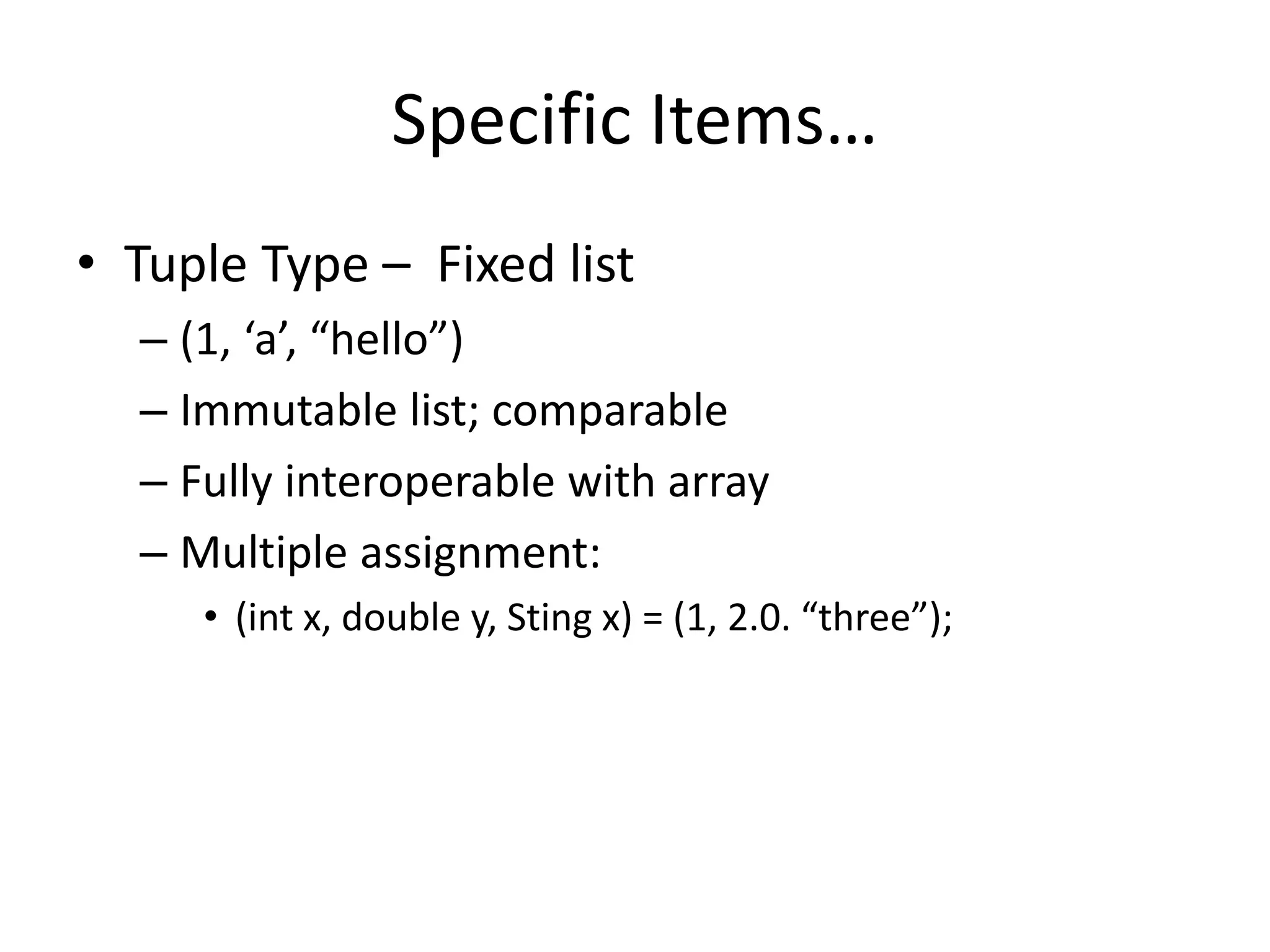 Specific Items…

• Tuple Type – Fixed list
  – (1, ‘a’, “hello”)
  – Immutable list; comparable
  – Fully interoperable with array
  – Multiple assignment:
    • (int x, double y, Sting x) = (1, 2.0. “three”);